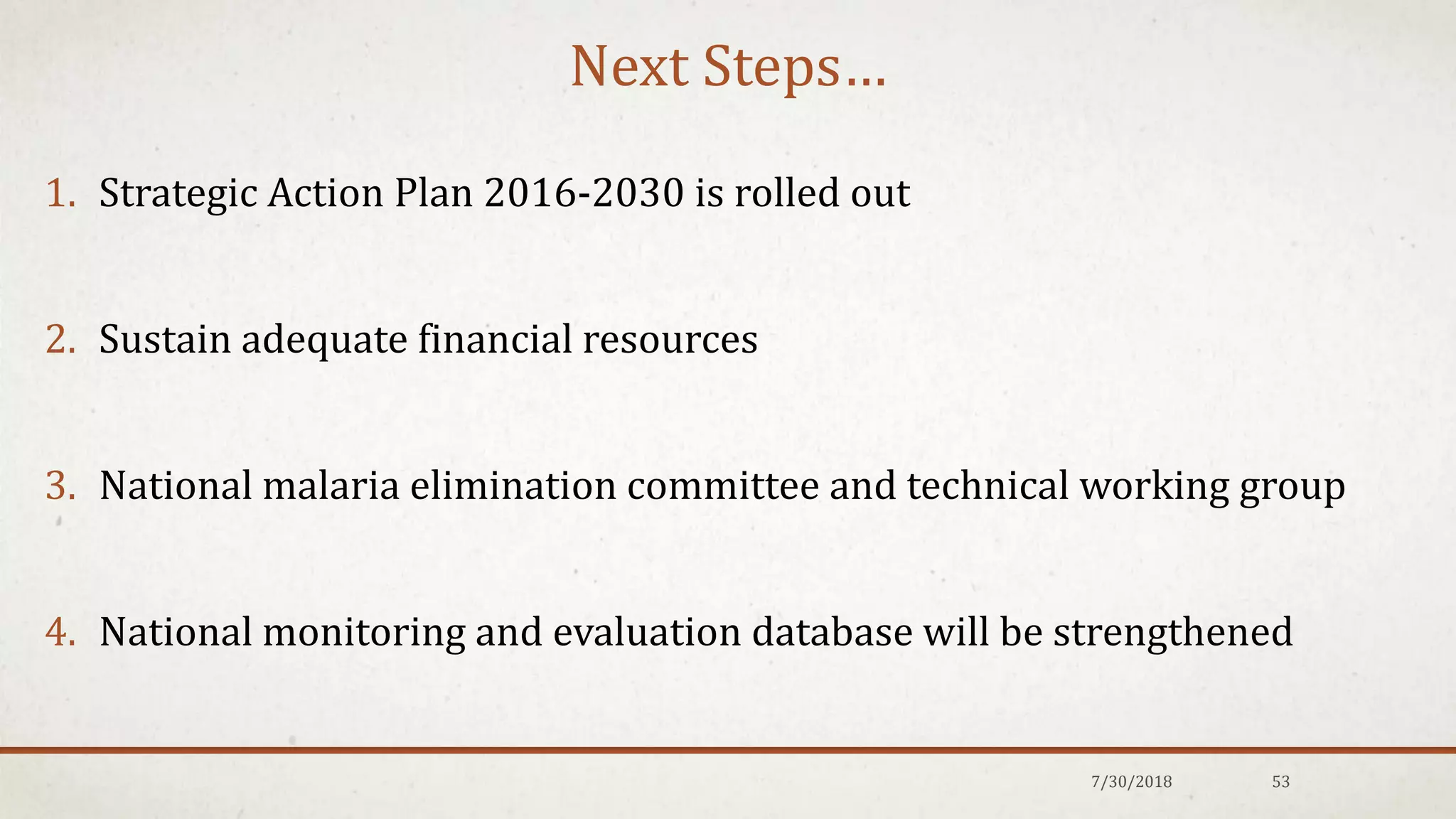 Next Steps…

1. Strategic Action Plan 2016-2030 is rolled out

2. Sustain adequate financial resources

3. National malaria elimination committee and technical working group

4. National monitoring and evaluation database will be strengthened

7/30/2018

53